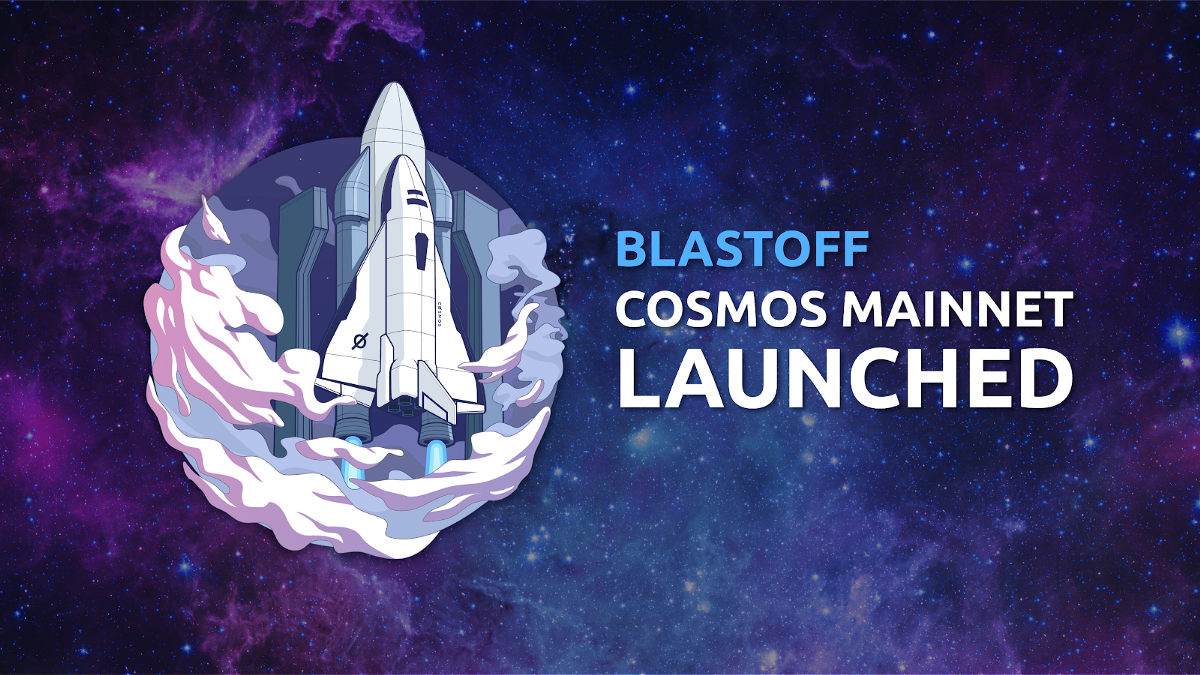 BLASTOFF
COSMOS MAINNET
LAUNCHED